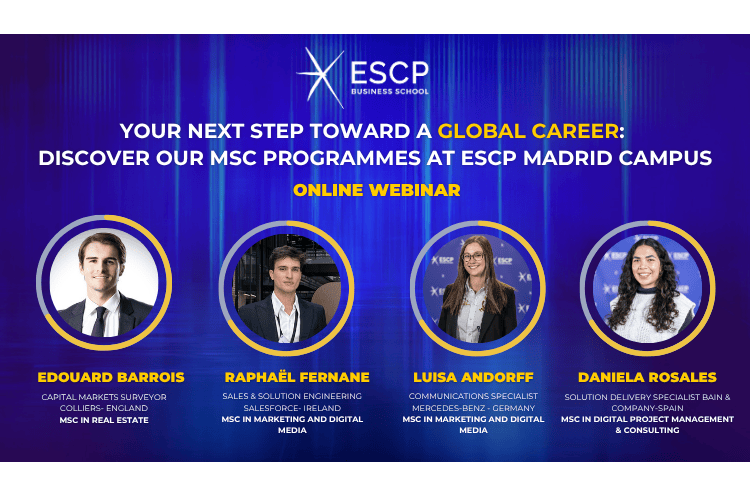 ESCP
BUSINESS SCHOOL

YOUR NEXT STEP TOWARD A GLOBAL CAREER: DISCOVER OUR MSC PROGRAMMES AT ESCP MADRID CAMPUS

ONLINE WEBINAR

EDOUARD BARROIS
CAPITAL MARKETS SURVEYOR COLLIERS- ENGLAND
MSC IN REAL ESTATE

RAPHAËL FERNANE
SALES & SOLUTION ENGINEERING SALESFORCE- IRELAND
MSC IN MARKETING AND DIGITAL MEDIA

LUISA ANDORFF
COMMUNICATIONS SPECIALIST MERCEDES-BENZ - GERMANY
MSC IN MARKETING AND DIGITAL MEDIA

DANIELA ROSALES
SOLUTION DELIVERY SPECIALIST BAIN & COMPANY-SPAIN
MSC IN DIGITAL PROJECT MANAGEMENT & CONSULTING